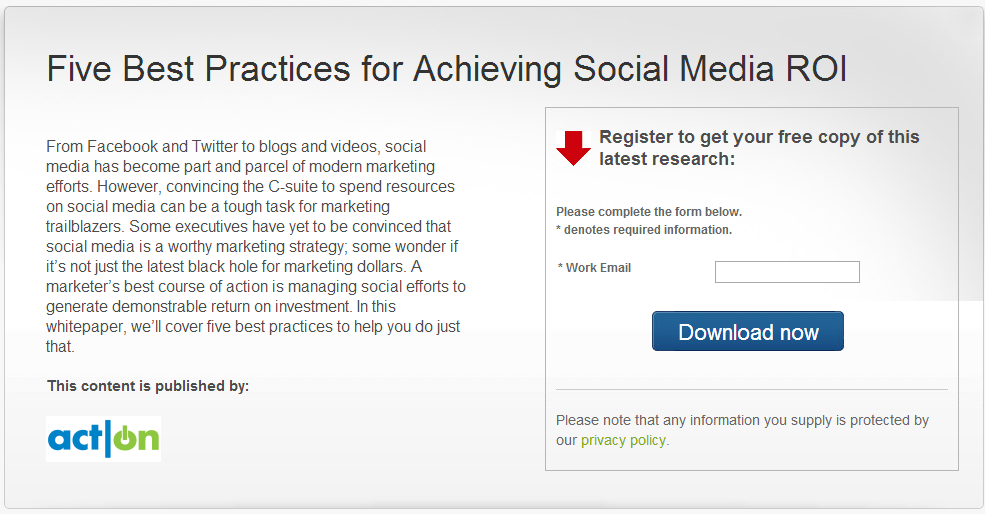 Five Best Practices for Achieving Social Media ROI

From Facebook and Twitter to blogs and videos, social media has become part and parcel of modern marketing efforts. However, convincing the C-suite to spend resources on social media can be a tough task for marketing trailblazers. Some executives have yet to be convinced that social media is a worthy marketing strategy; some wonder if it's not just the latest black hole for marketing dollars. A marketer's best course of action is managing social efforts to generate demonstrable return on investment. In this whitepaper, we'll cover five best practices to help you do just that.

This content is published by:

act|on

Register to get your free copy of this latest research:

Please complete the form below.
* denotes required information.

* Work Email

Download now

Please note that any information you supply is protected by our privacy policy.